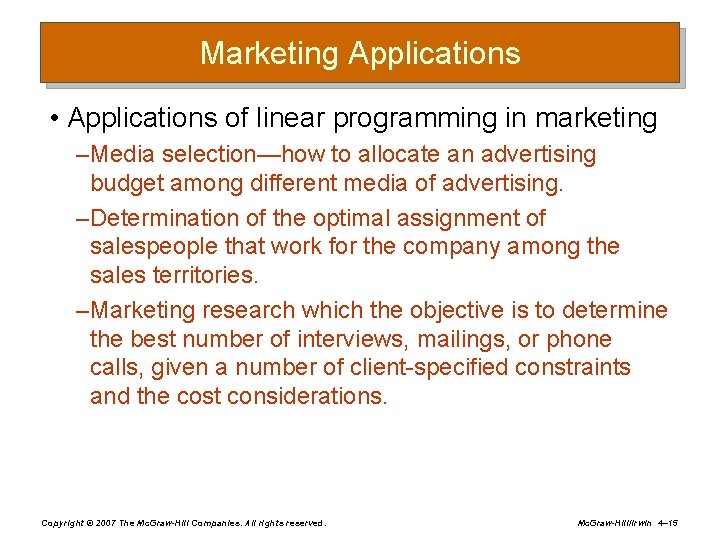 Marketing Applications

• Applications of linear programming in marketing

–Media selection—how to allocate an advertising budget among different media of advertising.

–Determination of the optimal assignment of salespeople that work for the company among the sales territories.

–Marketing research which the objective is to determine the best number of interviews, mailings, or phone calls, given a number of client-specified constraints and the cost considerations.

Copyright © 2007 The McGraw-Hill Companies. All rights reserved.

McGraw-Hill/Irwin 4–15